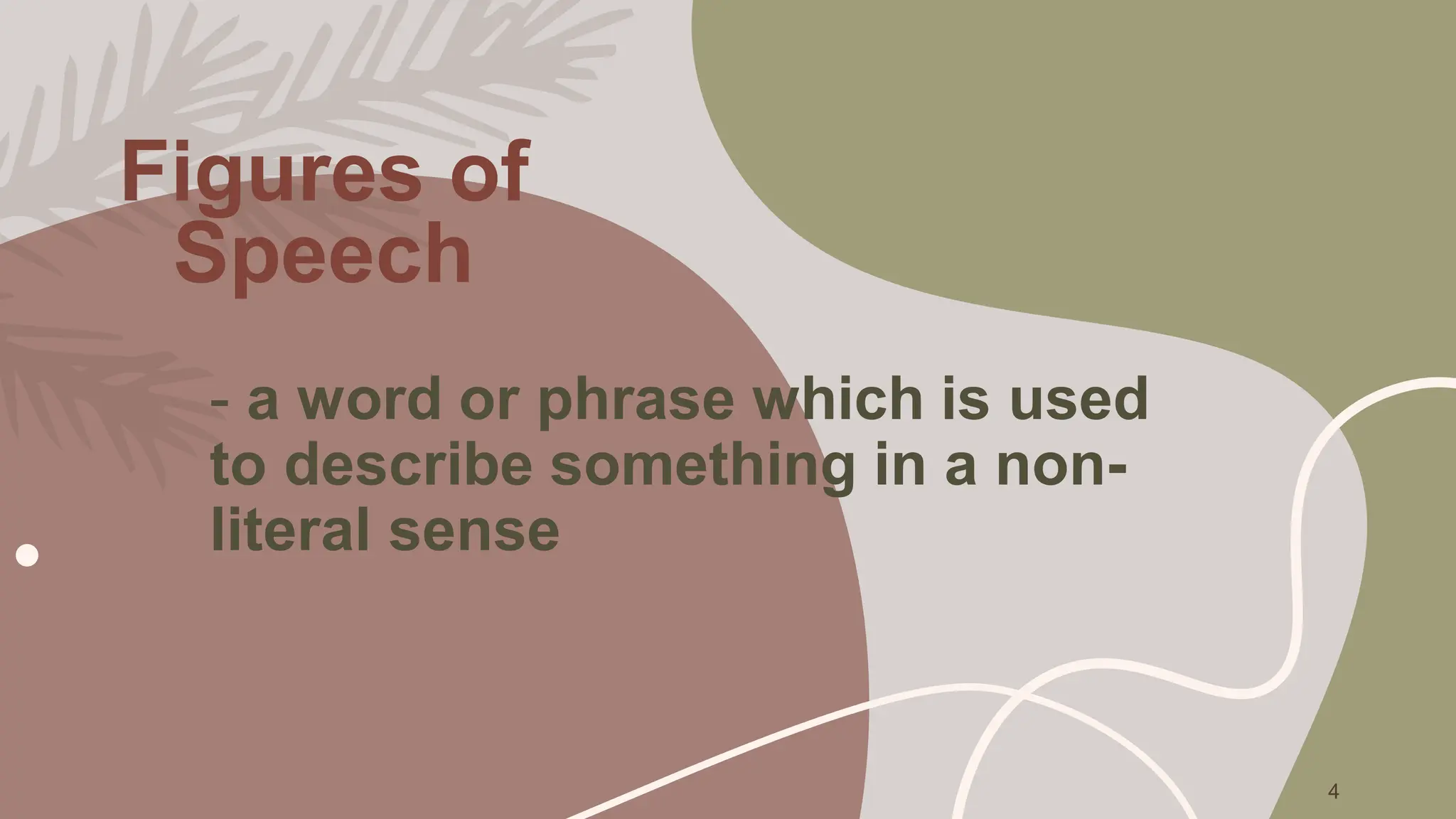 Figures of Speech

- a word or phrase which is used to describe something in a non-literal sense

4